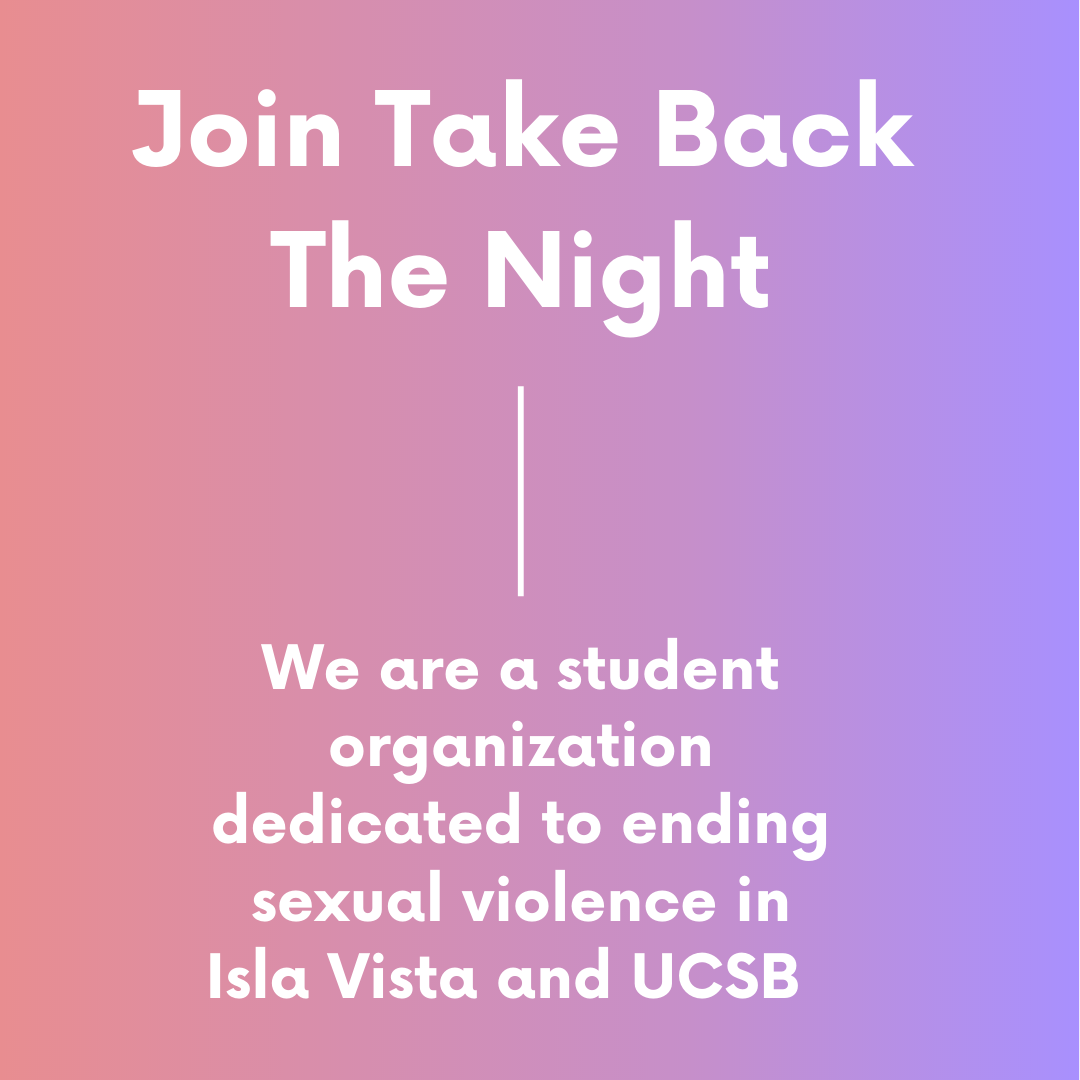 Join Take Back The Night

We are a student organization dedicated to ending sexual violence in Isla Vista and UCSB